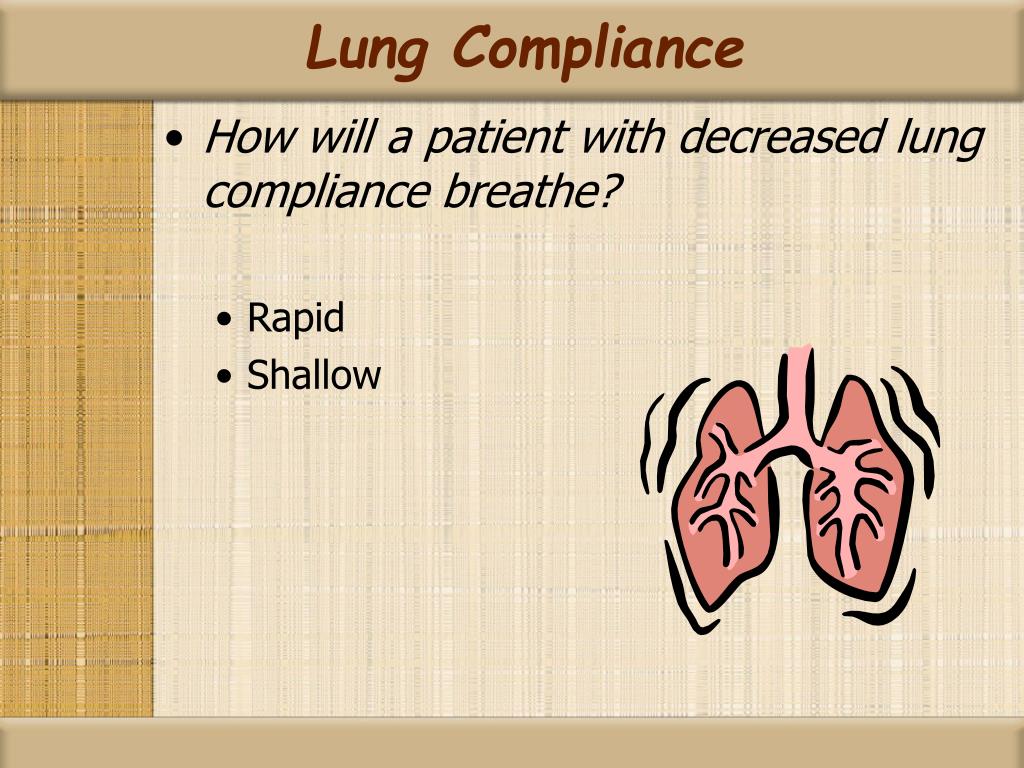 Lung Compliance

• How will a patient with decreased lung compliance breathe?

• Rapid
• Shallow